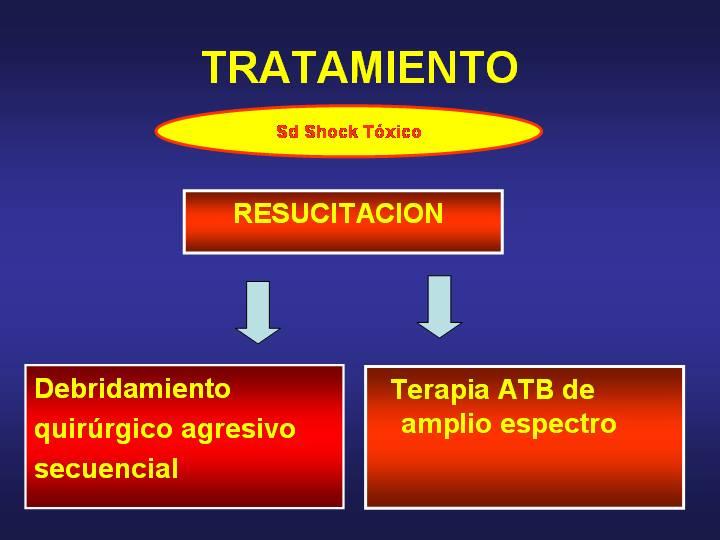 TRATAMIENTO

Sd Shock Tóxico

RESUCITACION

Debridamiento quirúrgico agresivo secuencial

Terapia ATB de amplio espectro